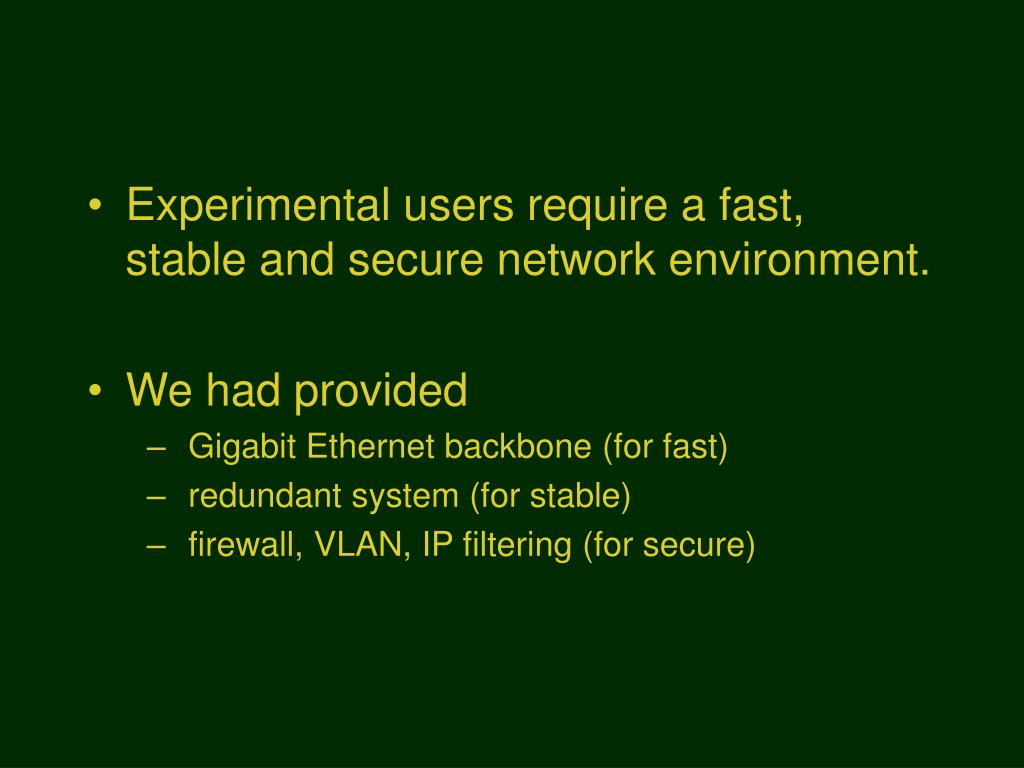 • Experimental users require a fast, stable and secure network environment.

• We had provided
– Gigabit Ethernet backbone (for fast)
– redundant system (for stable)
– firewall, VLAN, IP filtering (for secure)